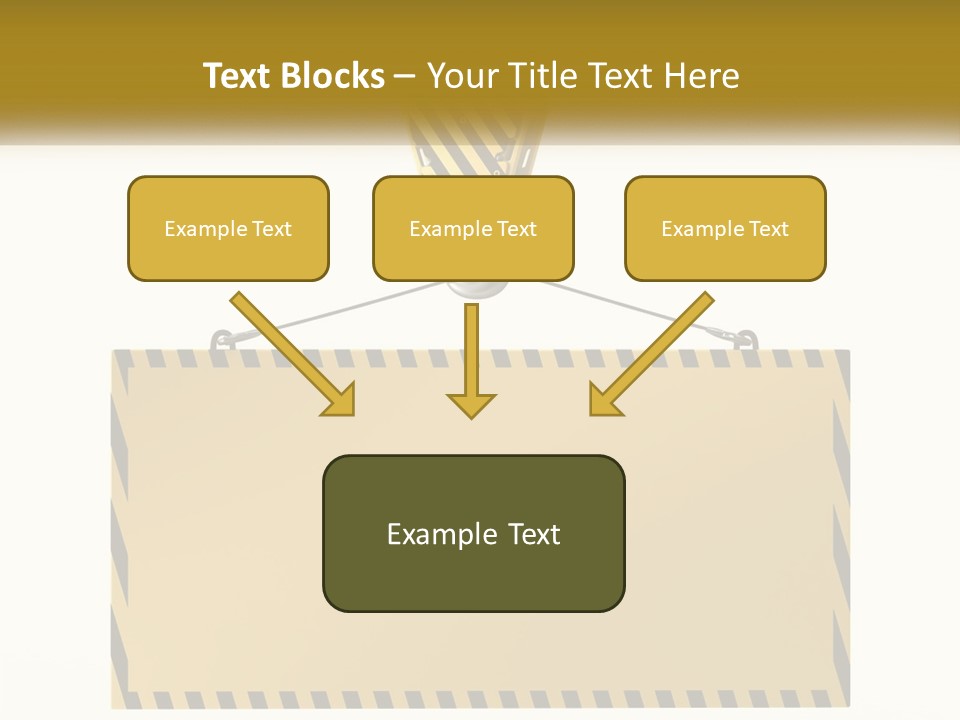 Text Blocks – Your Title Text Here

Example Text

Example Text

Example Text

Example Text